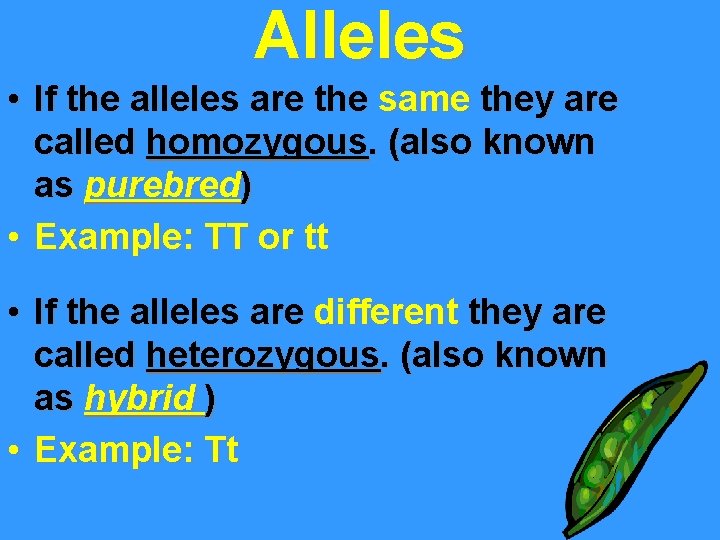 Alleles

• If the alleles are the same they are called homozygous. (also known as purebred)
• Example: TT or tt

• If the alleles are different they are called heterozygous. (also known as hybrid )
• Example: Tt